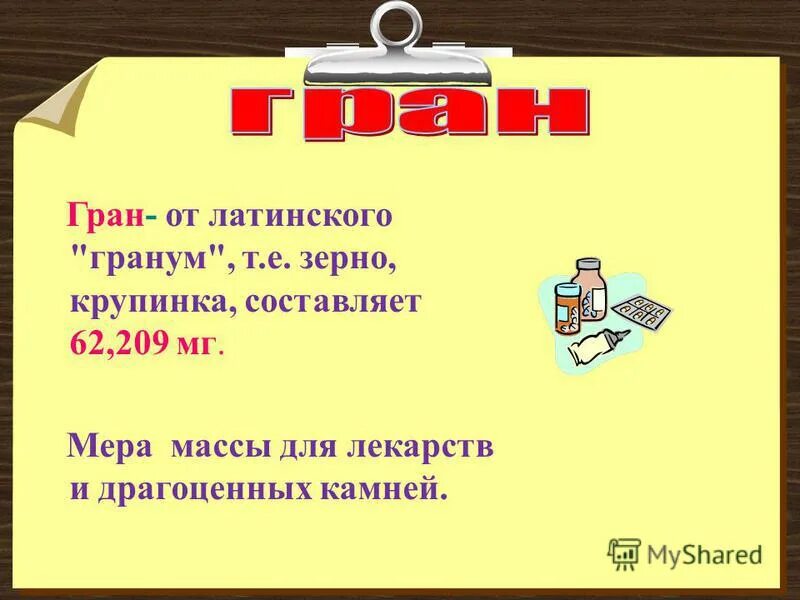 гран

Гран- от латинского "гранум", т.е. зерно, крупинка, составляет 62,209 мг.

Мера массы для лекарств и драгоценных камней.

MyShared